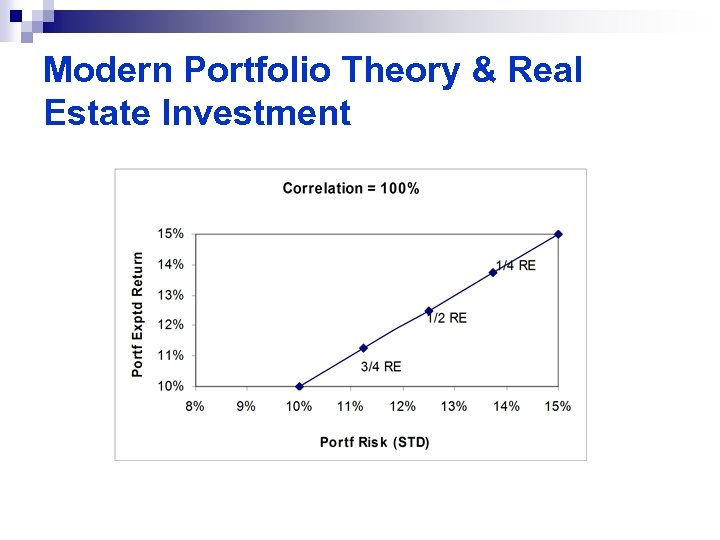 Modern Portfolio Theory & Real Estate Investment

Correlation = 100%

Portf Exptd Return

15%
14%
13%
12%
11%
10%

1/4 RE
1/2 RE
3/4 RE

8%
9%
10%
11%
12%
13%
14%
15%

Portf Risk (STD)